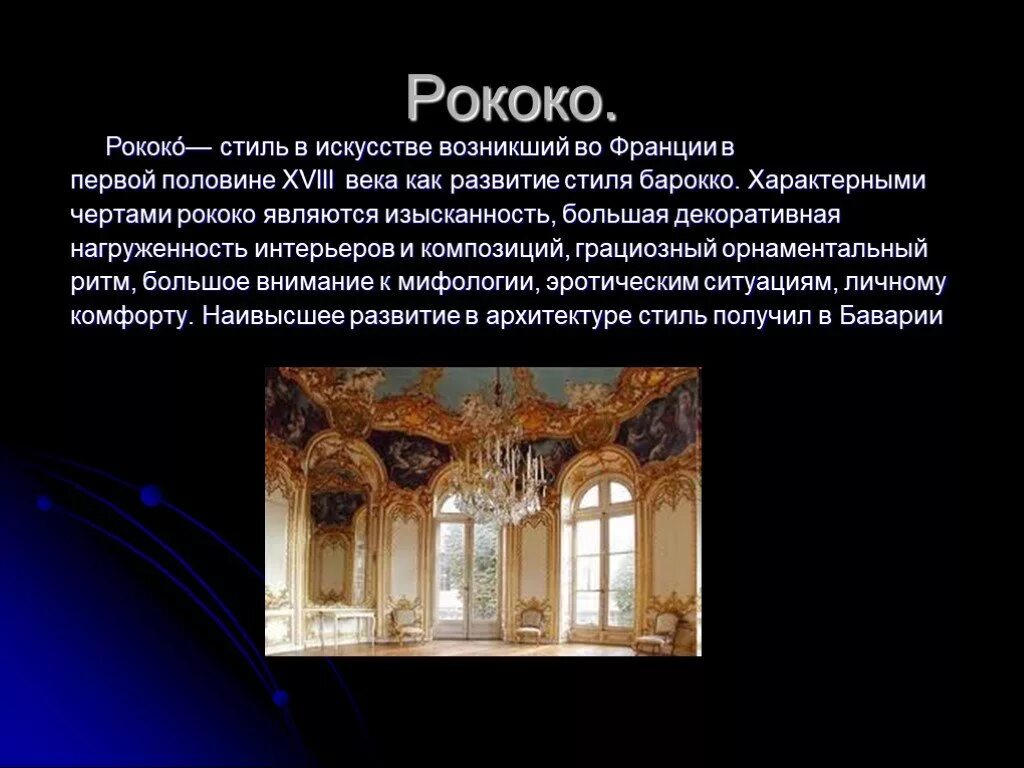 Рококо.

Рококо́— стиль в искусстве возникший во Франции в первой половине XVIII века как развитие стиля барокко. Характерными чертами рококо являются изысканность, большая декоративная нагруженность интерьеров и композиций, грациозный орнаментальный ритм, большое внимание к мифологии, эротическим ситуациям, личному комфорту. Наивысшее развитие в архитектуре стиль получил в Баварии